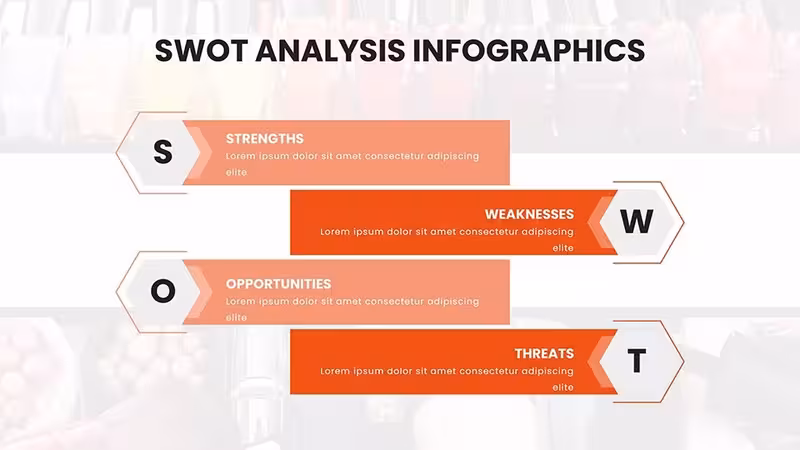 SWOT ANALYSIS INFOGRAPHICS

S

STRENGTHS

Lorem ipsum dolor sit amet consectetur adipiscing elite

WEAKNESSES

Lorem ipsum dolor sit amet consectetur adipiscing elite

W

O

OPPORTUNITIES

Lorem ipsum dolor sit amet consectetur adipiscing elite

THREATS

Lorem ipsum dolor sit amet consectetur adipiscing elite

T